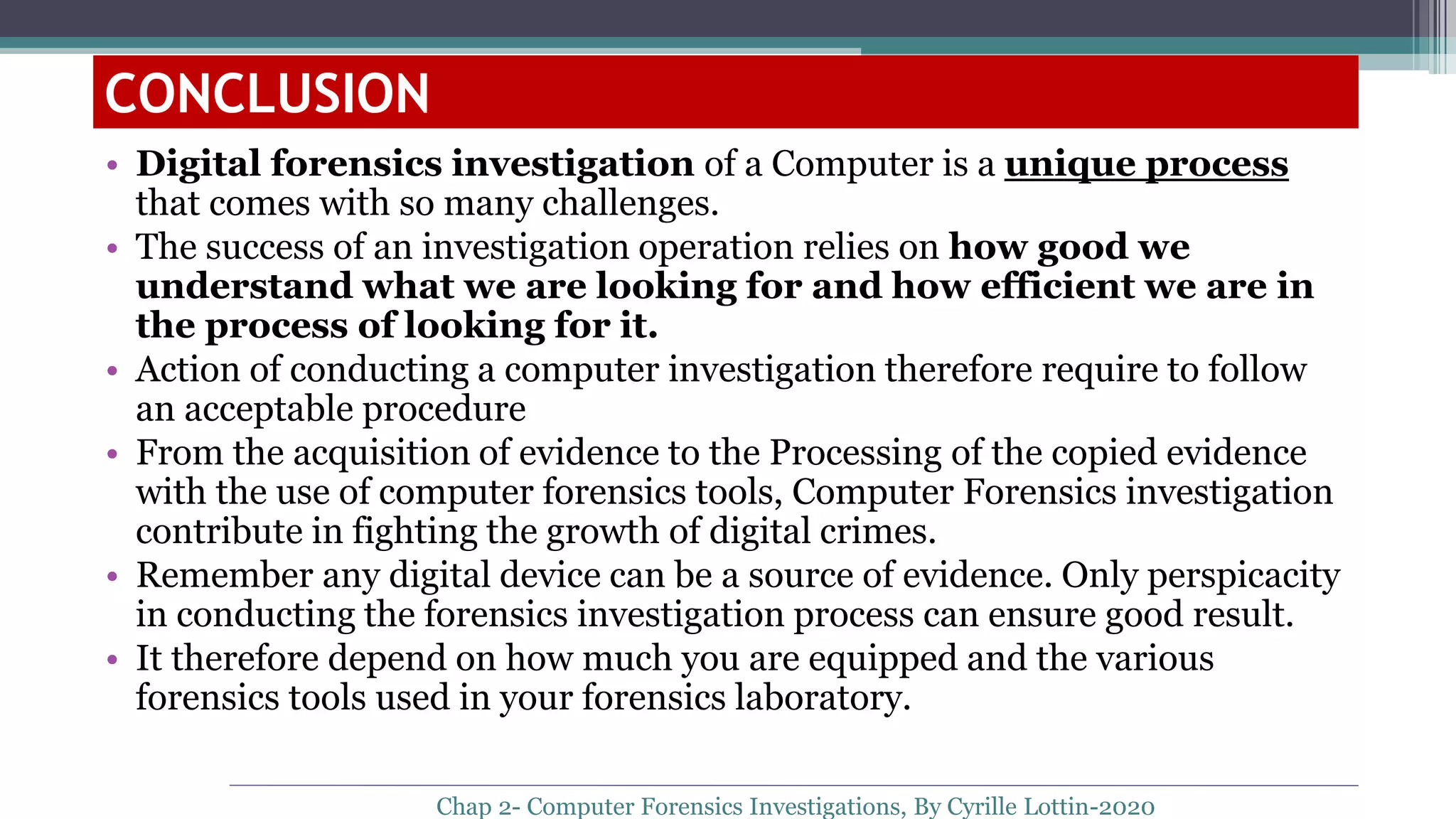 CONCLUSION

• Digital forensics investigation of a Computer is a unique process that comes with so many challenges.
• The success of an investigation operation relies on how good we understand what we are looking for and how efficient we are in the process of looking for it.
• Action of conducting a computer investigation therefore require to follow an acceptable procedure
• From the acquisition of evidence to the Processing of the copied evidence with the use of computer forensics tools, Computer Forensics investigation contribute in fighting the growth of digital crimes.
• Remember any digital device can be a source of evidence. Only perspicacity in conducting the forensics investigation process can ensure good result.
• It therefore depend on how much you are equipped and the various forensics tools used in your forensics laboratory.

Chap 2- Computer Forensics Investigations, By Cyrille Lottin-2020